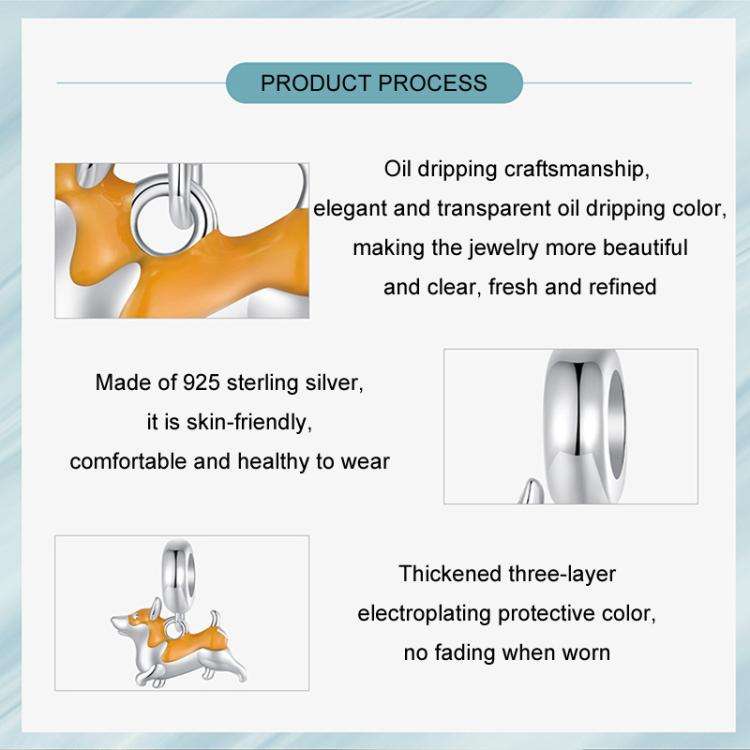 PRODUCT PROCESS

Oil dripping craftsmanship, elegant and transparent oil dripping color, making the jewelry more beautiful and clear, fresh and refined

Made of 925 sterling silver, it is skin-friendly, comfortable and healthy to wear

Thickened three-layer electroplating protective color, no fading when worn